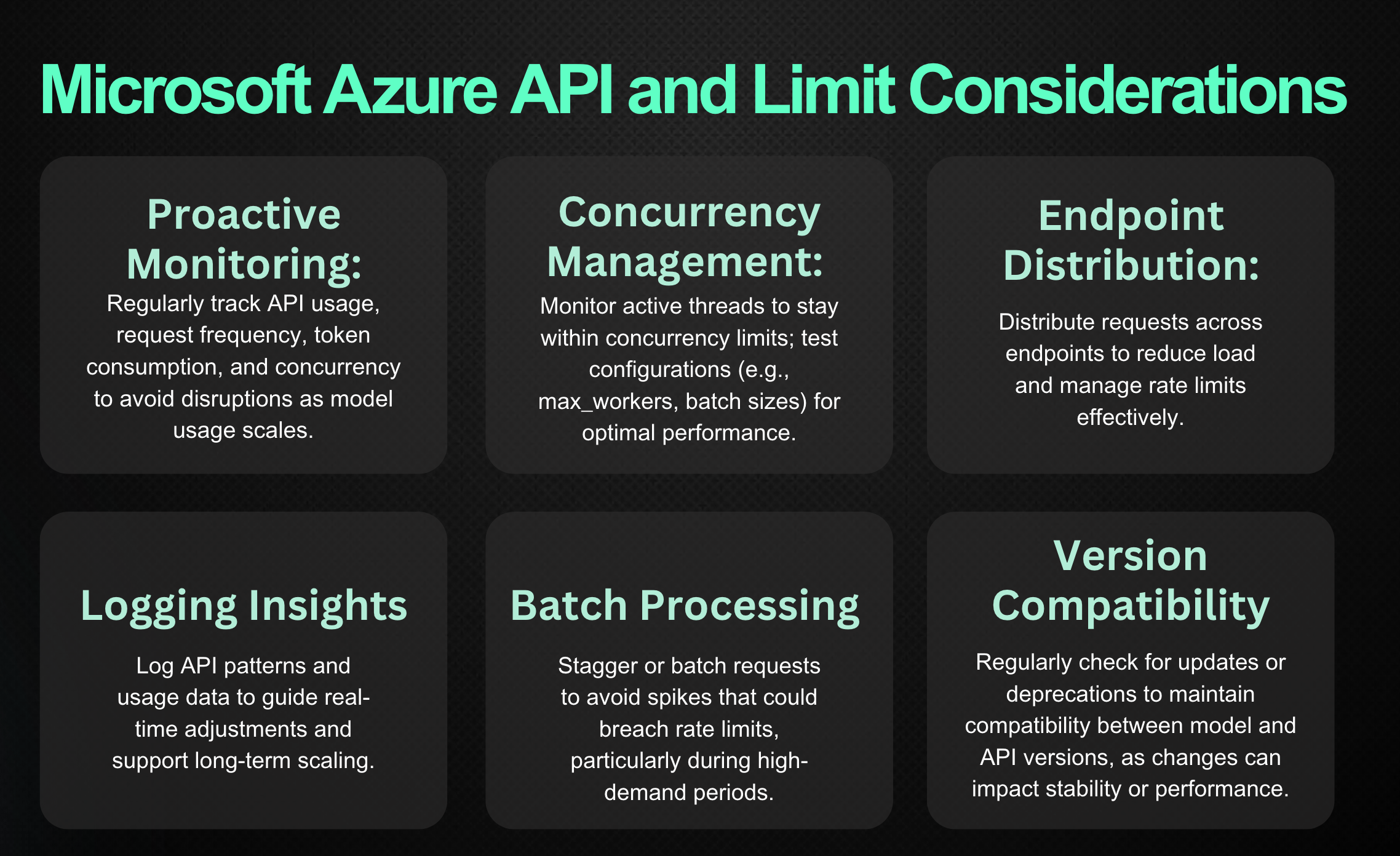 Microsoft Azure API and Limit Considerations

Proactive Monitoring:

Regularly track API usage, request frequency, token consumption, and concurrency to avoid disruptions as model usage scales.

Concurrency Management:

Monitor active threads to stay within concurrency limits; test configurations (e.g., max_workers, batch sizes) for optimal performance.

Endpoint Distribution:

Distribute requests across endpoints to reduce load and manage rate limits effectively.

Logging Insights

Log API patterns and usage data to guide real-time adjustments and support long-term scaling.

Batch Processing

Stagger or batch requests to avoid spikes that could breach rate limits, particularly during high-demand periods.

Version Compatibility

Regularly check for updates or deprecations to maintain compatibility between model and API versions, as changes can impact stability or performance.